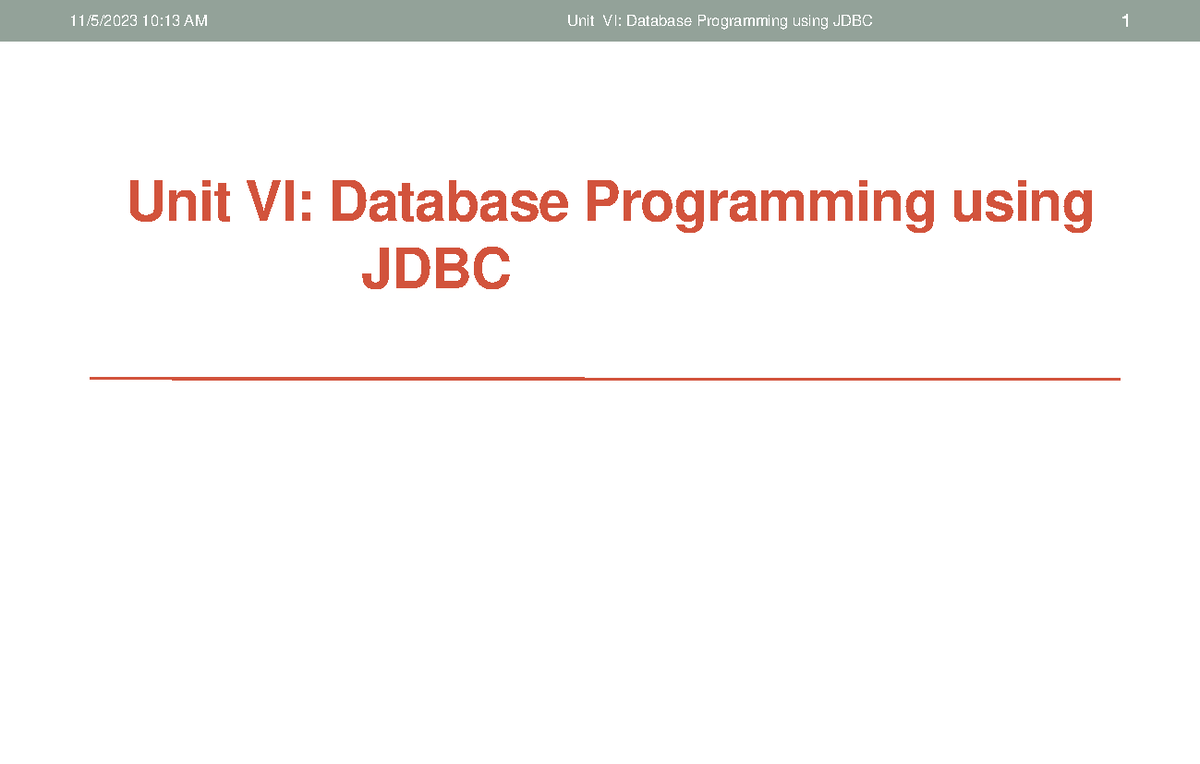 11/5/2023 10:13 AM Unit VI: Database Programming using JDBC 1

Unit VI: Database Programming using JDBC